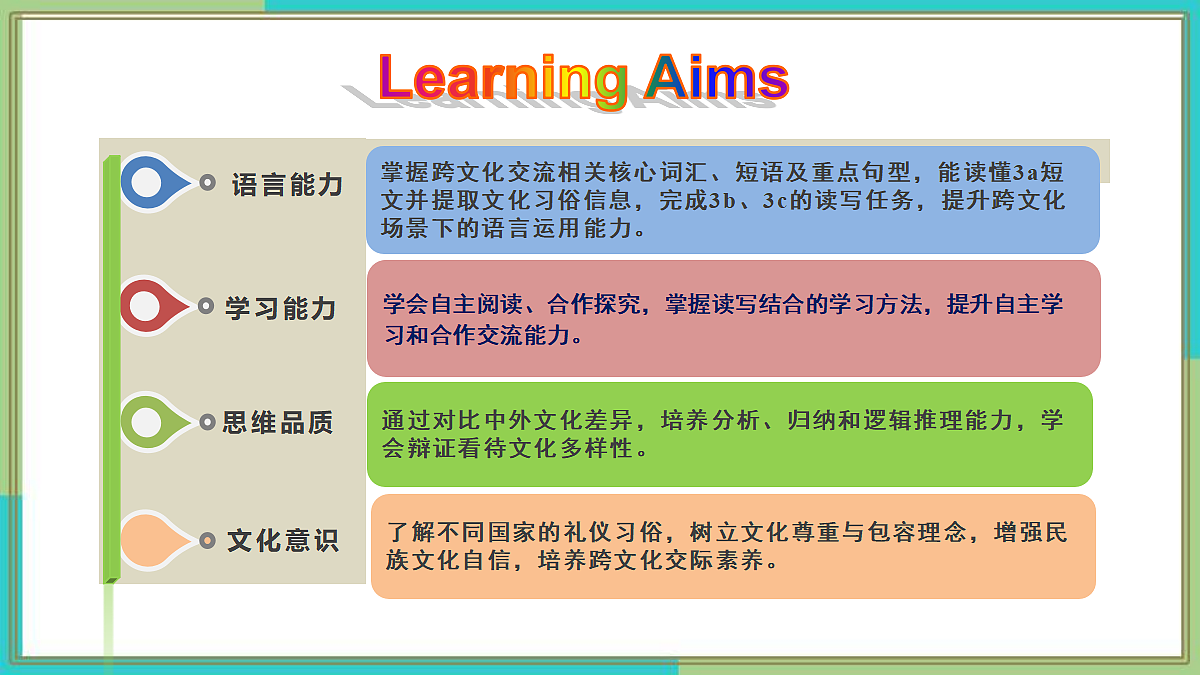 Learning Aims

语言能力

掌握跨文化交流相关核心词汇、短语及重点句型，能读懂3a短文并提取文化习俗信息，完成3b、3c的读写任务，提升跨文化场景下的语言运用能力。

学习能力

学会自主阅读、合作探究，掌握读写结合的学习方法，提升自主学习和合作交流能力。

思维品质

通过对比中外文化差异，培养分析、归纳和逻辑推理能力，学会辩证看待文化多样性。

文化意识

了解不同国家的礼仪习俗，树立文化尊重与包容理念，增强民族文化自信，培养跨文化交际素养。